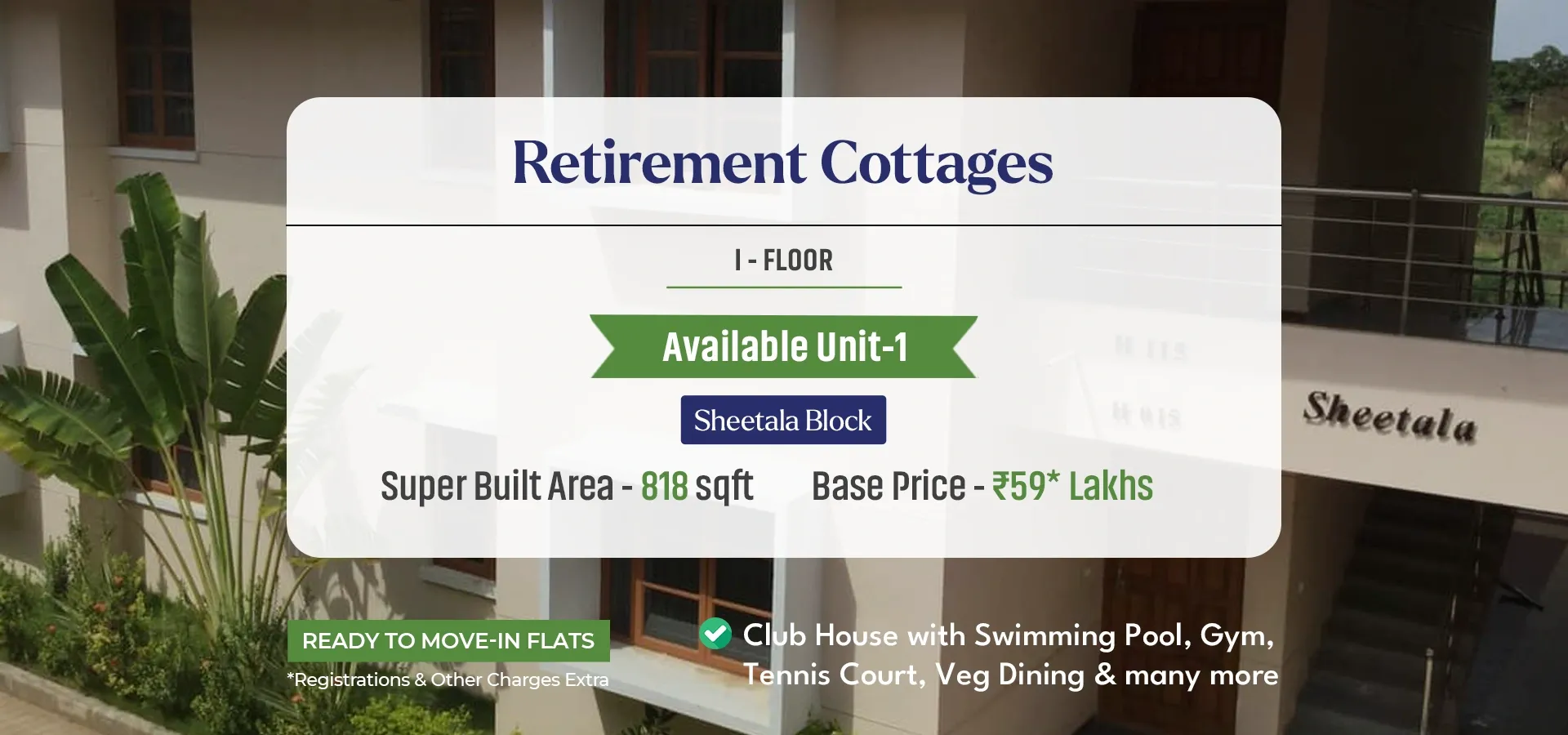 Retirement Cottages

I - FLOOR

Available Unit-1

Sheetala Block

Super Built Area - 818 sqft

Base Price - ₹59* Lakhs

Sheetala

READY TO MOVE-IN FLATS

*Registrations & Other Charges Extra

Club House with Swimming Pool, Gym, Tennis Court, Veg Dining & many more